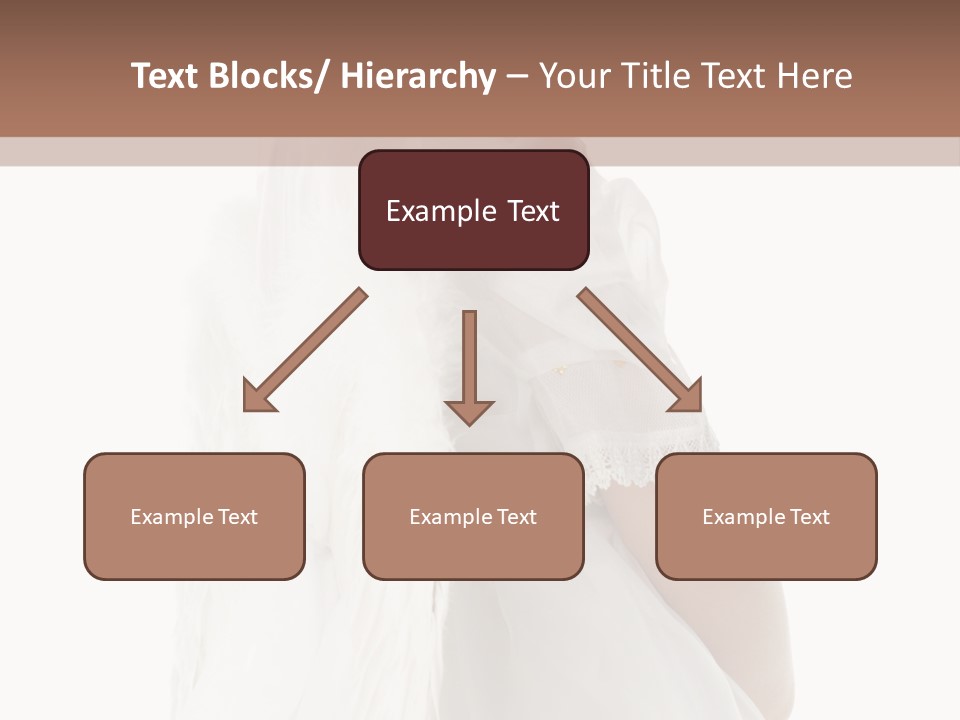 Text Blocks/ Hierarchy – Your Title Text Here

Example Text

Example Text

Example Text

Example Text